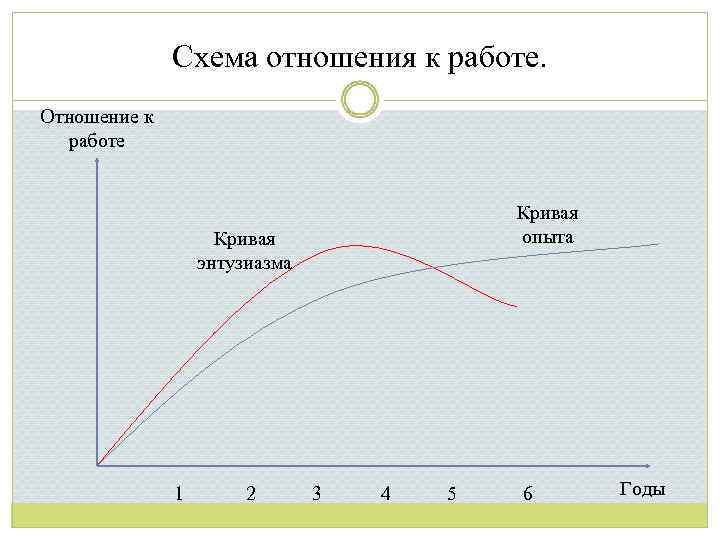 Схема отношения к работе.

Отношение к работе

Кривая энтузиазма

Кривая опыта

1 2 3 4 5 6

Годы